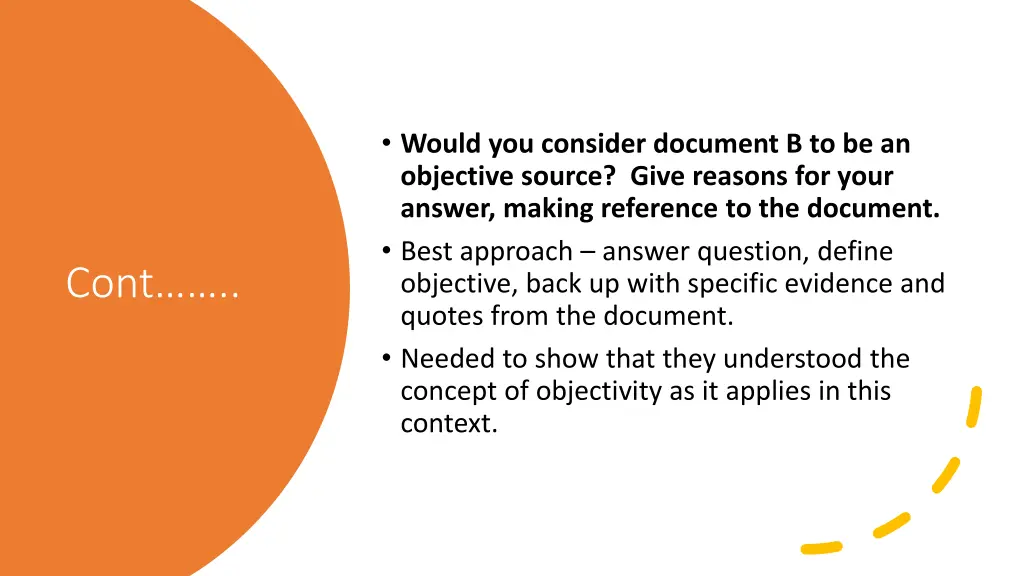 Cont……..

• Would you consider document B to be an objective source? Give reasons for your answer, making reference to the document.
• Best approach – answer question, define objective, back up with specific evidence and quotes from the document.
• Needed to show that they understood the concept of objectivity as it applies in this context.